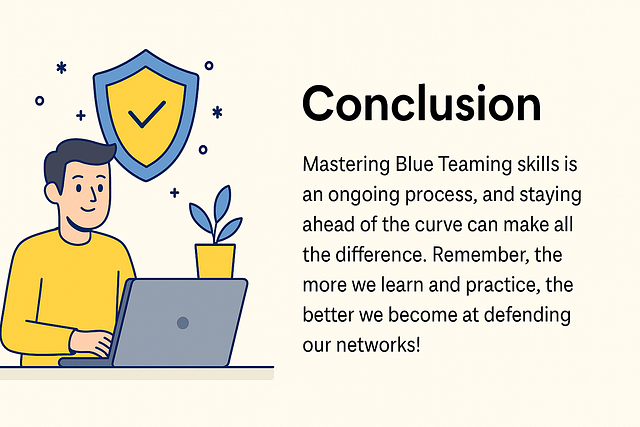 Conclusion

Mastering Blue Teaming skills is an ongoing process, and staying ahead of the curve can make all the difference. Remember, the more we learn and practice, the better we become at defending our networks!